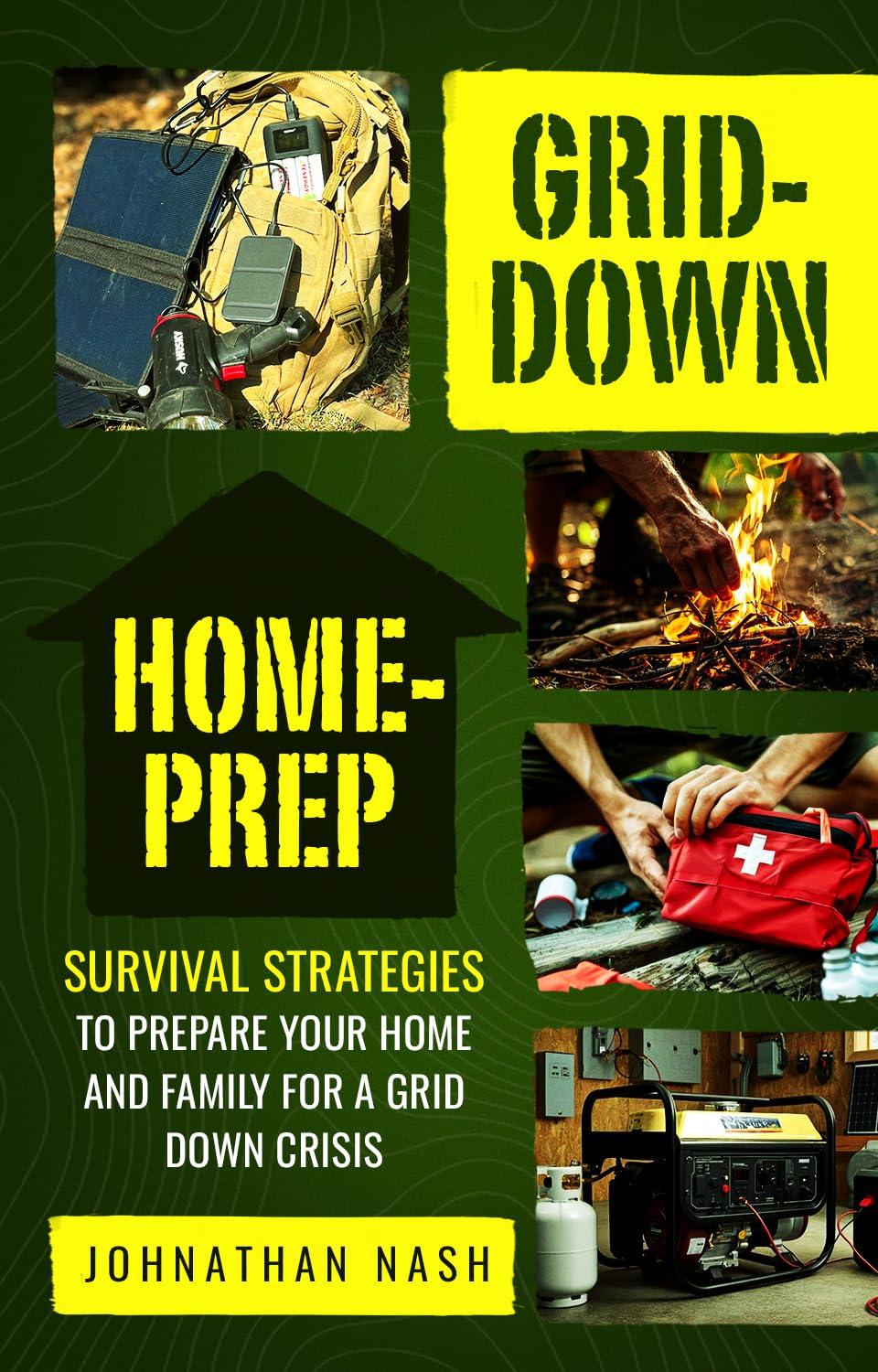 GRID-DOWN

HOME-PREP

SURVIVAL STRATEGIES TO PREPARE YOUR HOME AND FAMILY FOR A GRID DOWN CRISIS

JOHNATHAN NASH